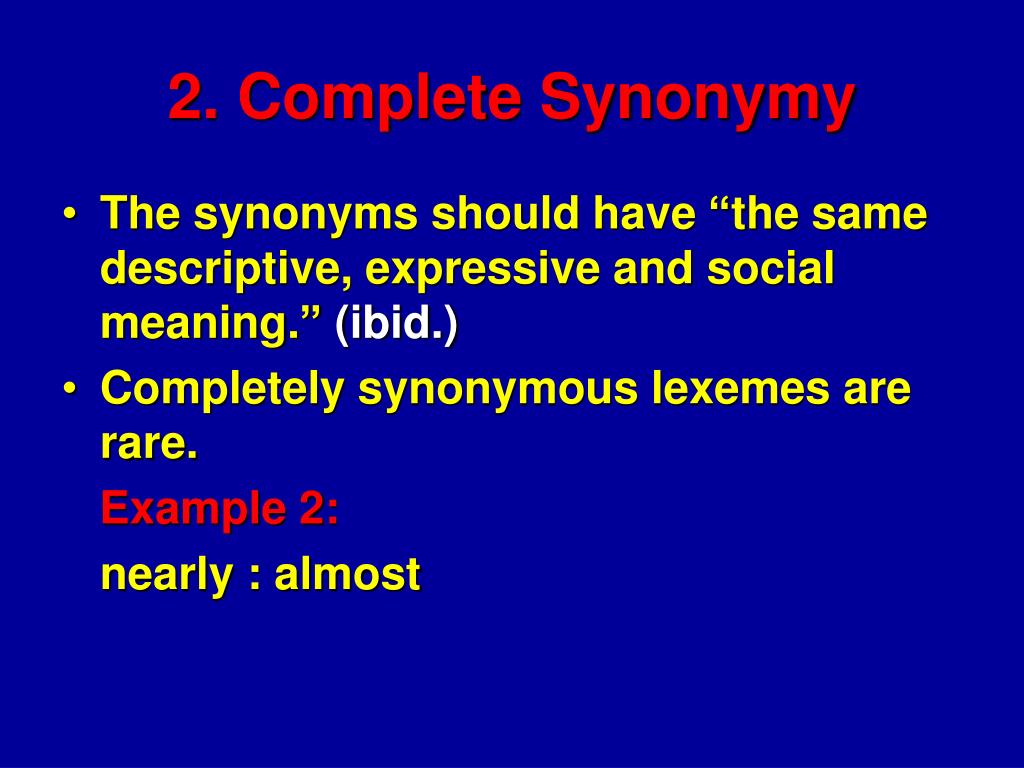 2. Complete Synonymy

• The synonyms should have “the same descriptive, expressive and social meaning.” (ibid.)

• Completely synonymous lexemes are rare.

Example 2:

nearly : almost